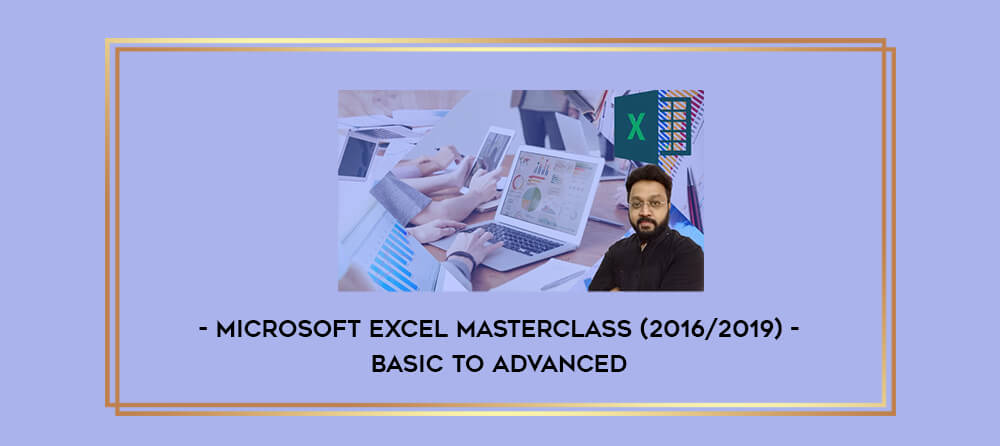 X

- MICROSOFT EXCEL MASTERCLASS (2016/2019) - BASIC TO ADVANCED